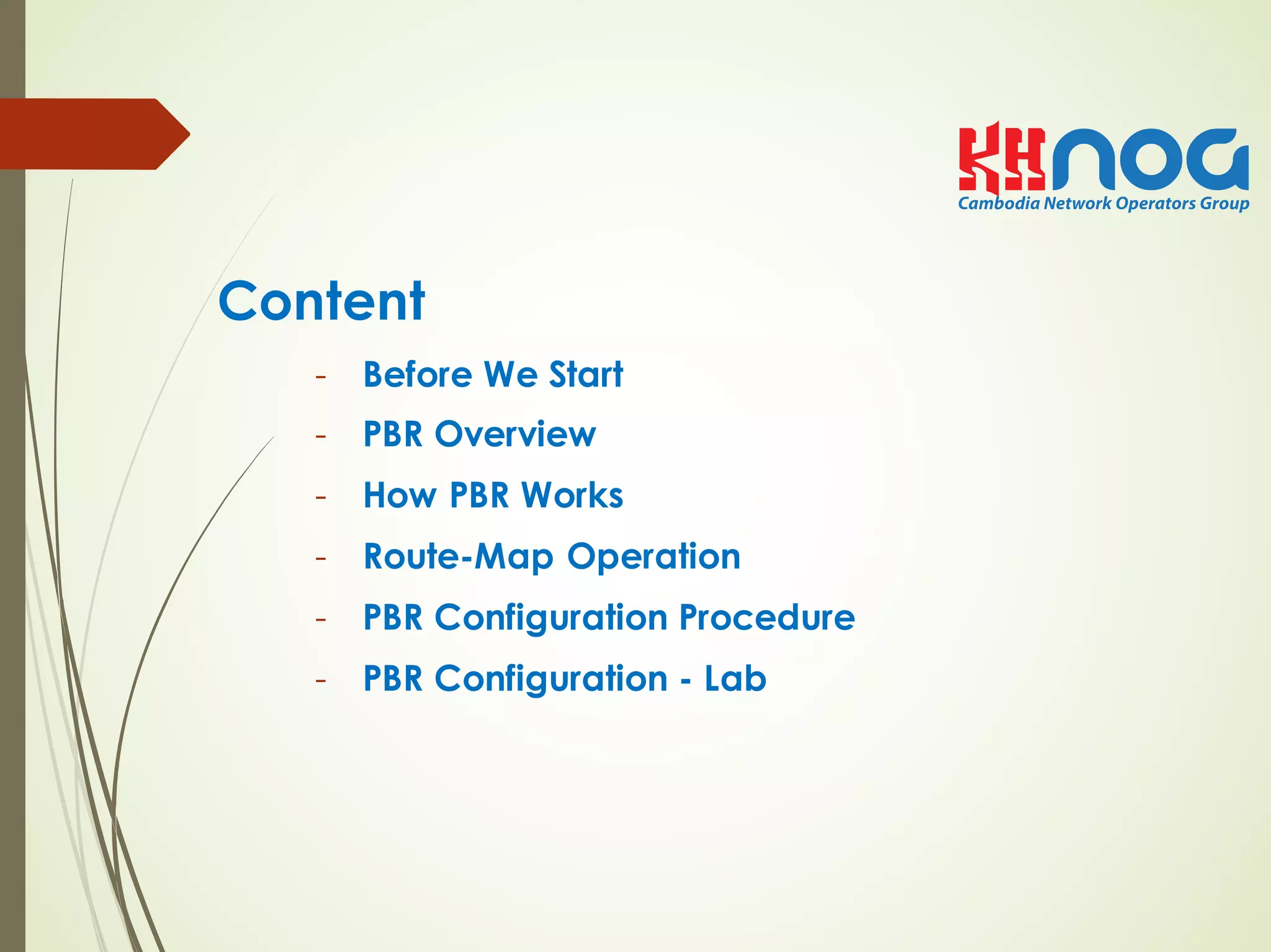 KHNOG
Cambodia Network Operators Group

Content

- Before We Start
- PBR Overview
- How PBR Works
- Route-Map Operation
- PBR Configuration Procedure
- PBR Configuration - Lab